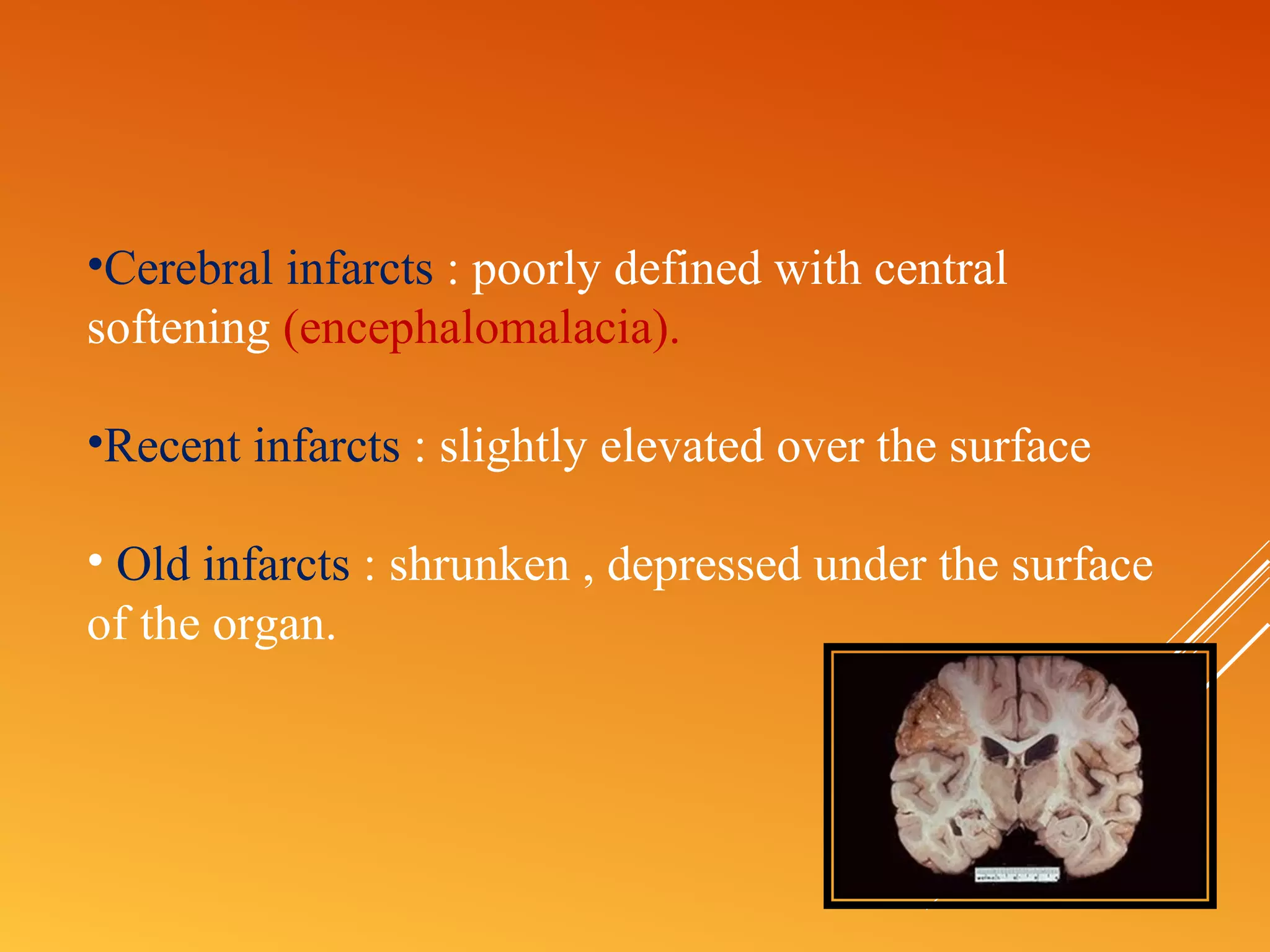 •Cerebral infarcts : poorly defined with central softening (encephalomalacia).

•Recent infarcts : slightly elevated over the surface

• Old infarcts : shrunken , depressed under the surface of the organ.